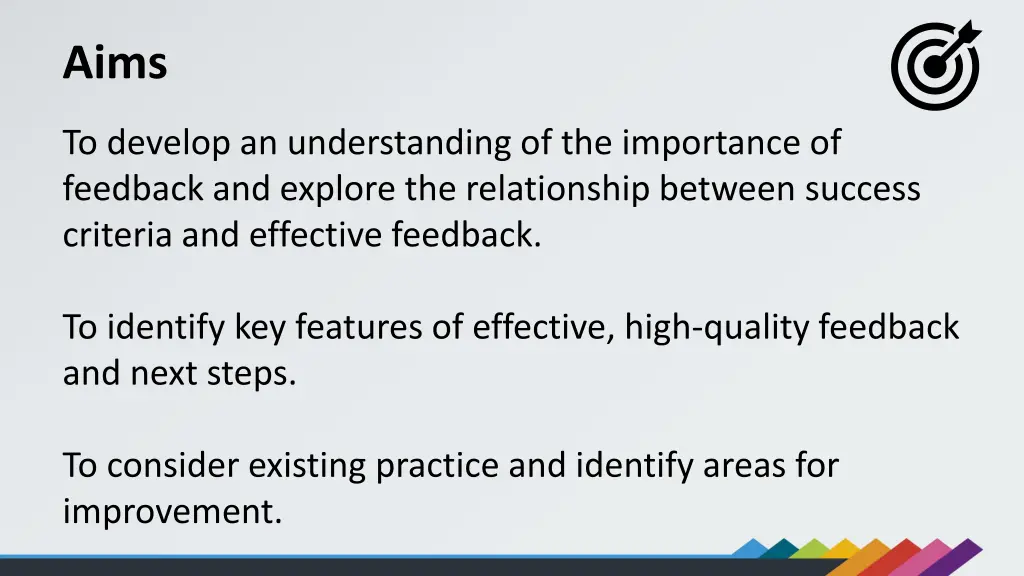 Aims

To develop an understanding of the importance of feedback and explore the relationship between success criteria and effective feedback.

To identify key features of effective, high-quality feedback and next steps.

To consider existing practice and identify areas for improvement.